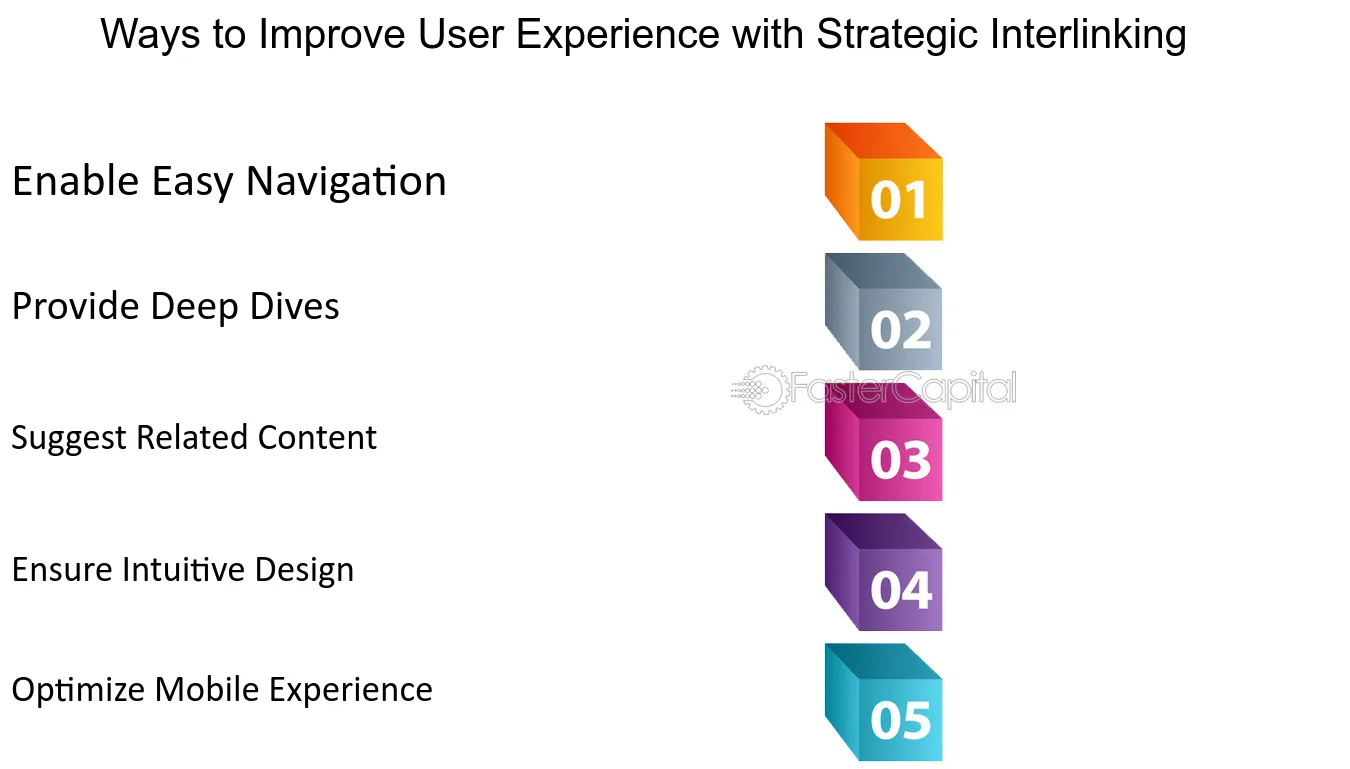 Ways to Improve User Experience with Strategic Interlinking

Enable Easy Navigation

01

Provide Deep Dives

02

FasterCapital

Suggest Related Content

03

Ensure Intuitive Design

04

Optimize Mobile Experience

05